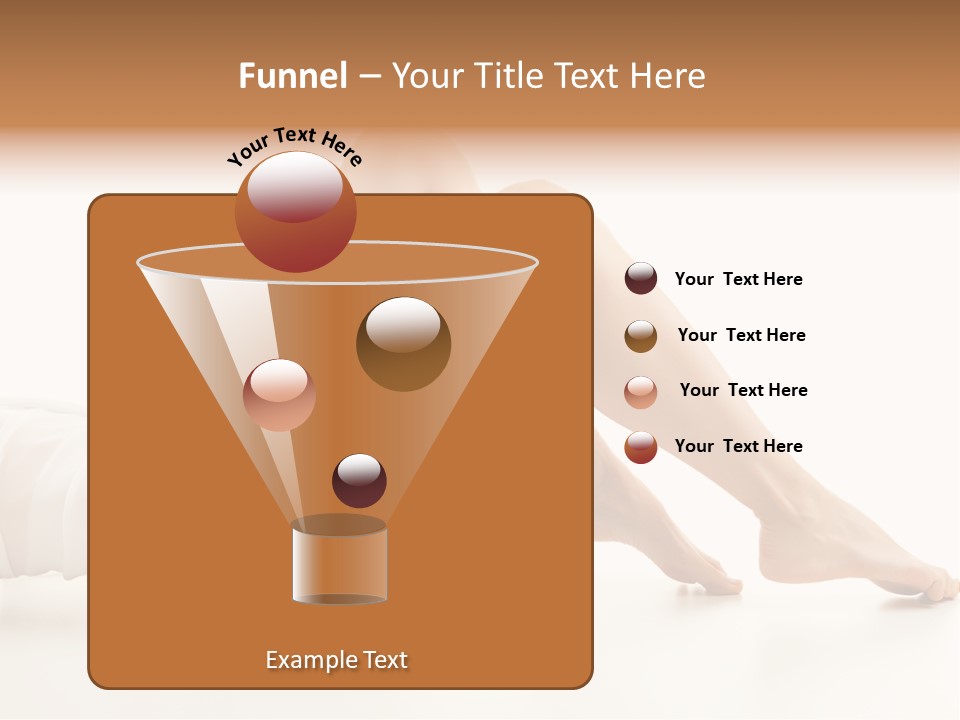 Funnel – Your Title Text Here

Your Text Here

Your Text Here

Your Text Here

Your Text Here

Your Text Here

Example Text